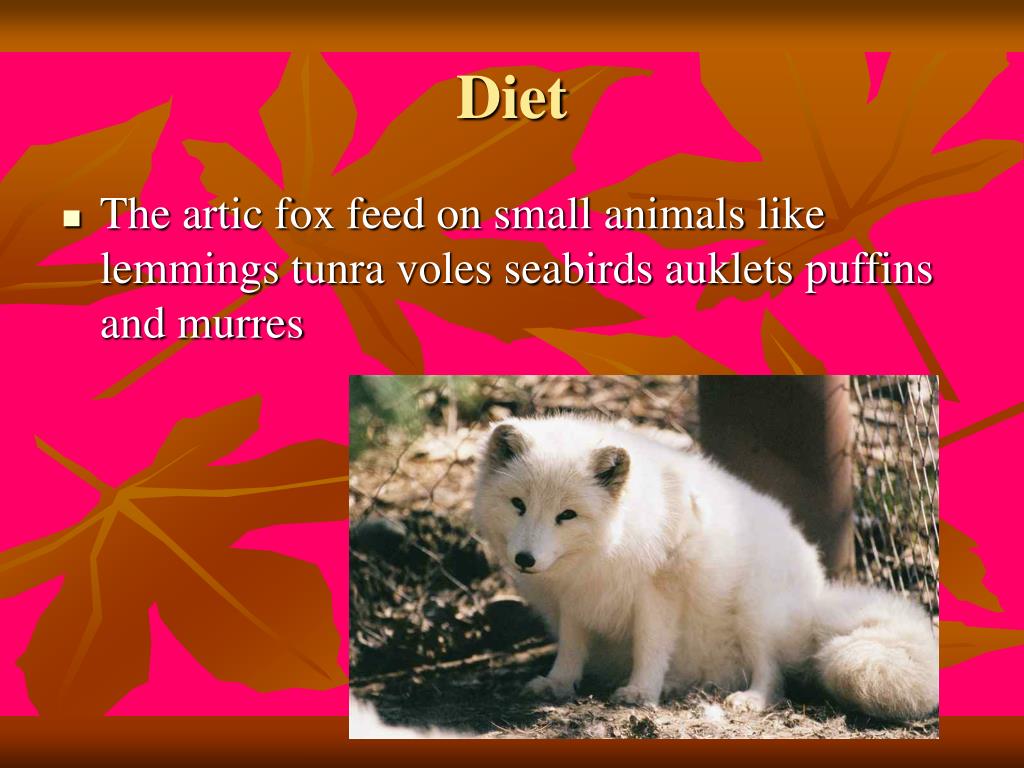 Diet

- The artic fox feed on small animals like lemmings tunra voles seabirds auklets puffins and murres